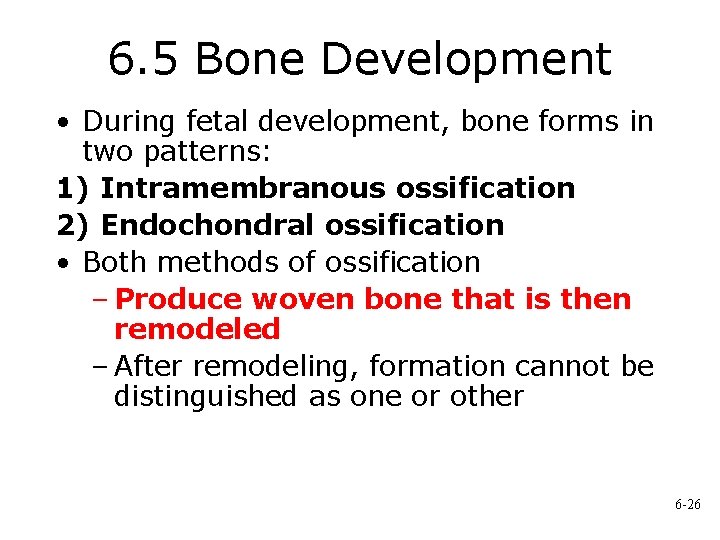 6.5 Bone Development

• During fetal development, bone forms in two patterns:

1) Intramembranous ossification

2) Endochondral ossification

• Both methods of ossification

– Produce woven bone that is then remodeled

– After remodeling, formation cannot be distinguished as one or other

6-26